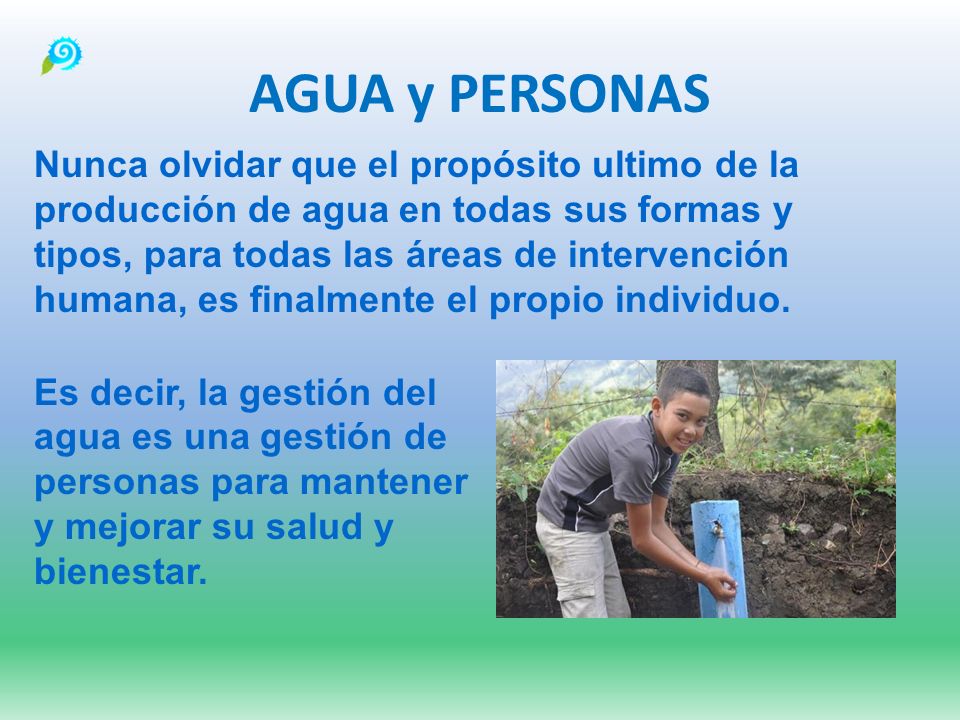 AGUA y PERSONAS

Nunca olvidar que el propósito ultimo de la producción de agua en todas sus formas y tipos, para todas las áreas de intervención humana, es finalmente el propio individuo.

Es decir, la gestión del agua es una gestión de personas para mantener y mejorar su salud y bienestar.